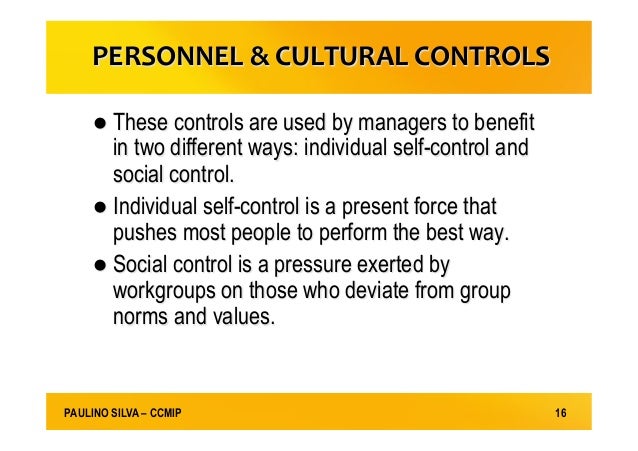 PERSONNEL & CULTURAL CONTROLS

● These controls are used by managers to benefit in two different ways: individual self-control and social control.

● Individual self-control is a present force that pushes most people to perform the best way.

● Social control is a pressure exerted by workgroups on those who deviate from group norms and values.

PAULINO SILVA – CCMIP

16